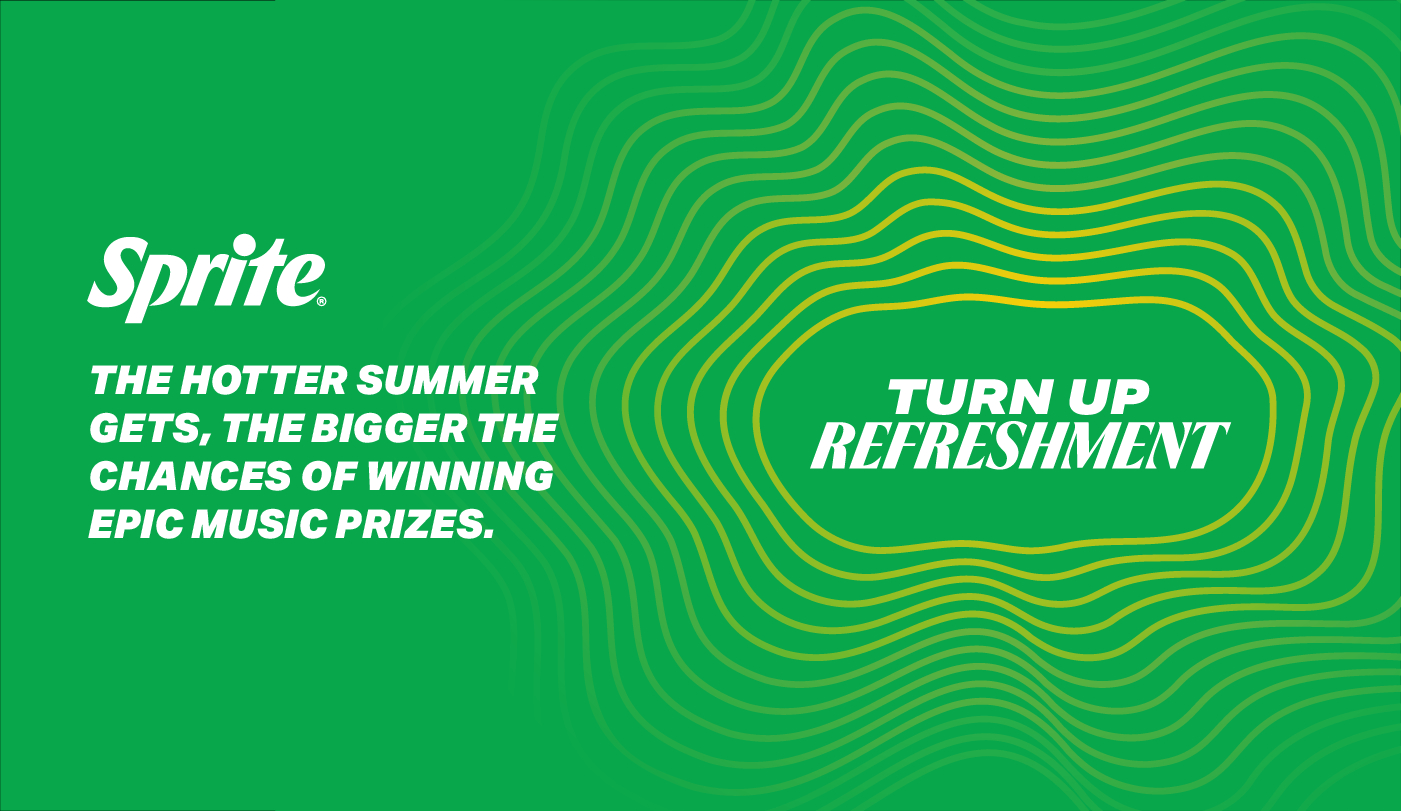 Sprite®

THE HOTTER SUMMER GETS, THE BIGGER THE CHANCES OF WINNING EPIC MUSIC PRIZES.

TURN UP REFRESHMENT